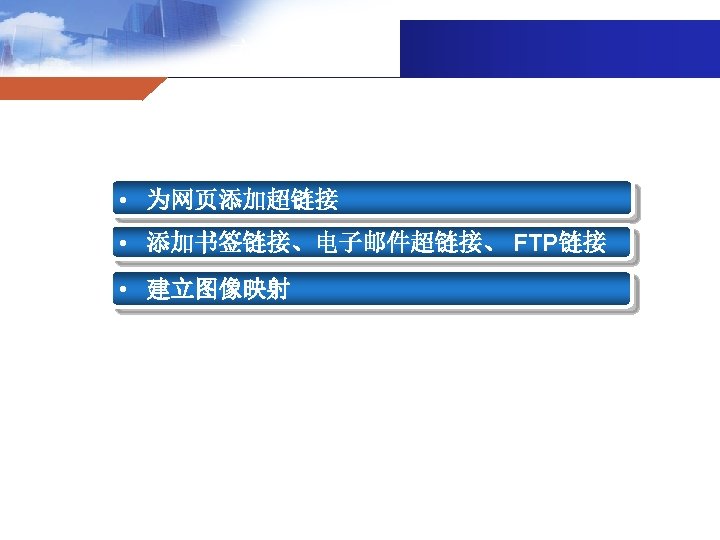 • 为网页添加超链接

• 添加书签链接、电子邮件超链接、 FTP链接

• 建立图像映射